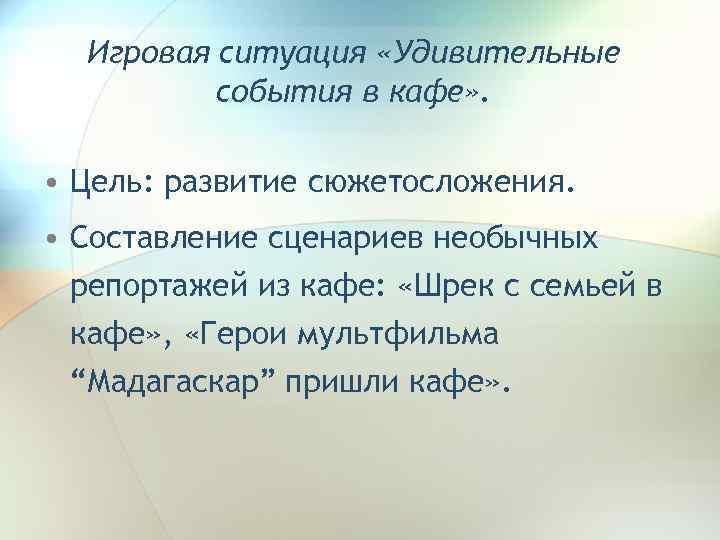 Игровая ситуация «Удивительные события в кафе».

• Цель: развитие сюжетосложения.

• Составление сценариев необычных репортажей из кафе: «Шрек с семьей в кафе», «Герои мультфильма “Мадагаскар” пришли кафе».